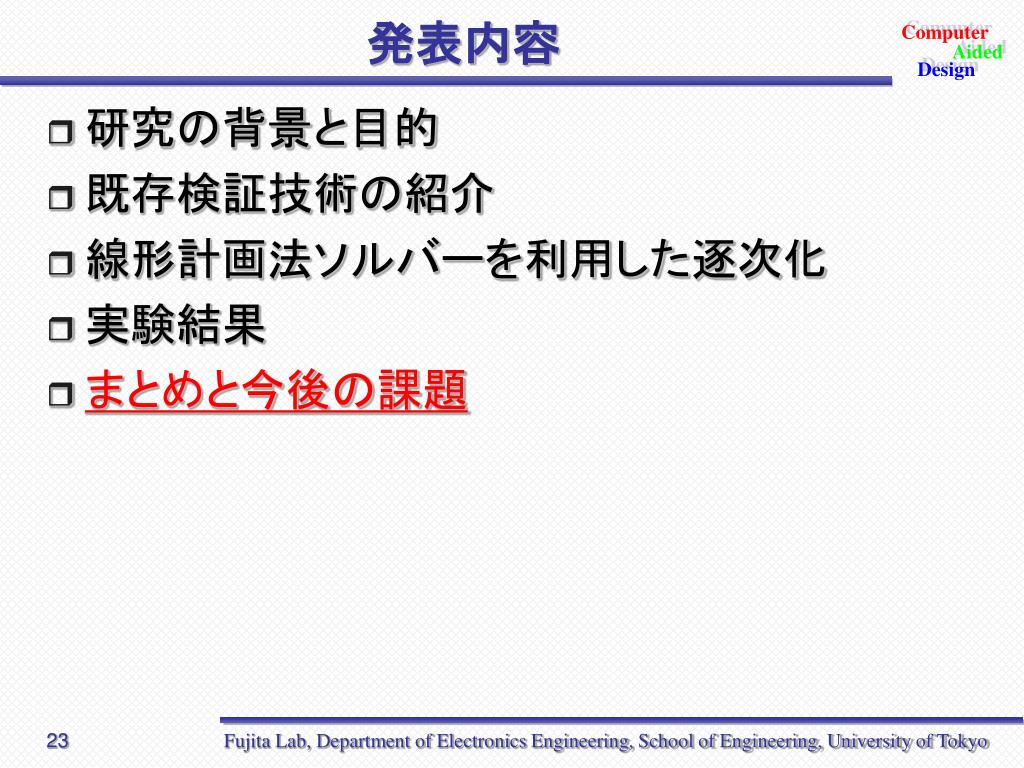 発表内容

Computer
Aided
Design

研究の背景と目的

既存検証技術の紹介

線形計画法ソルバーを利用した逐次化

実験結果

まとめと今後の課題

23

Fujita Lab, Department of Electronics Engineering, School of Engineering, University of Tokyo